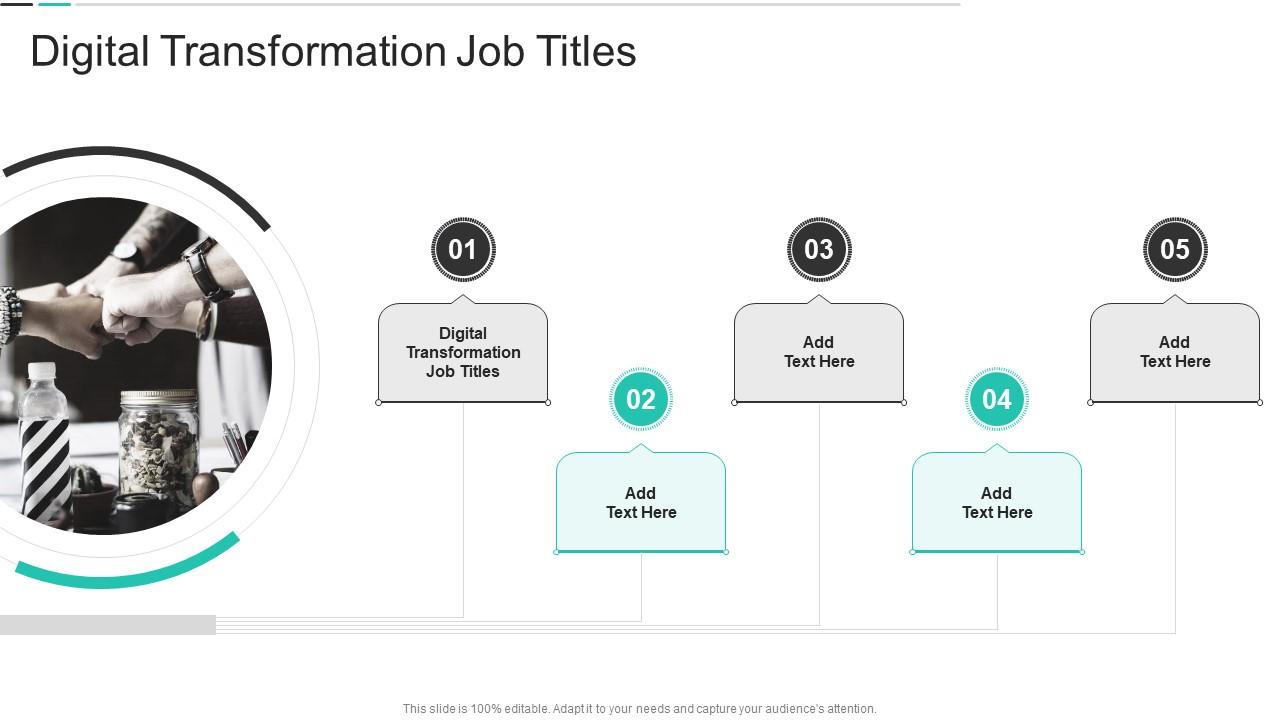 Digital Transformation Job Titles

01

Digital Transformation Job Titles

02

Add Text Here

03

Add Text Here

04

Add Text Here

05

Add Text Here

This slide is 100% editable. Adapt it to your needs and capture your audience's attention.